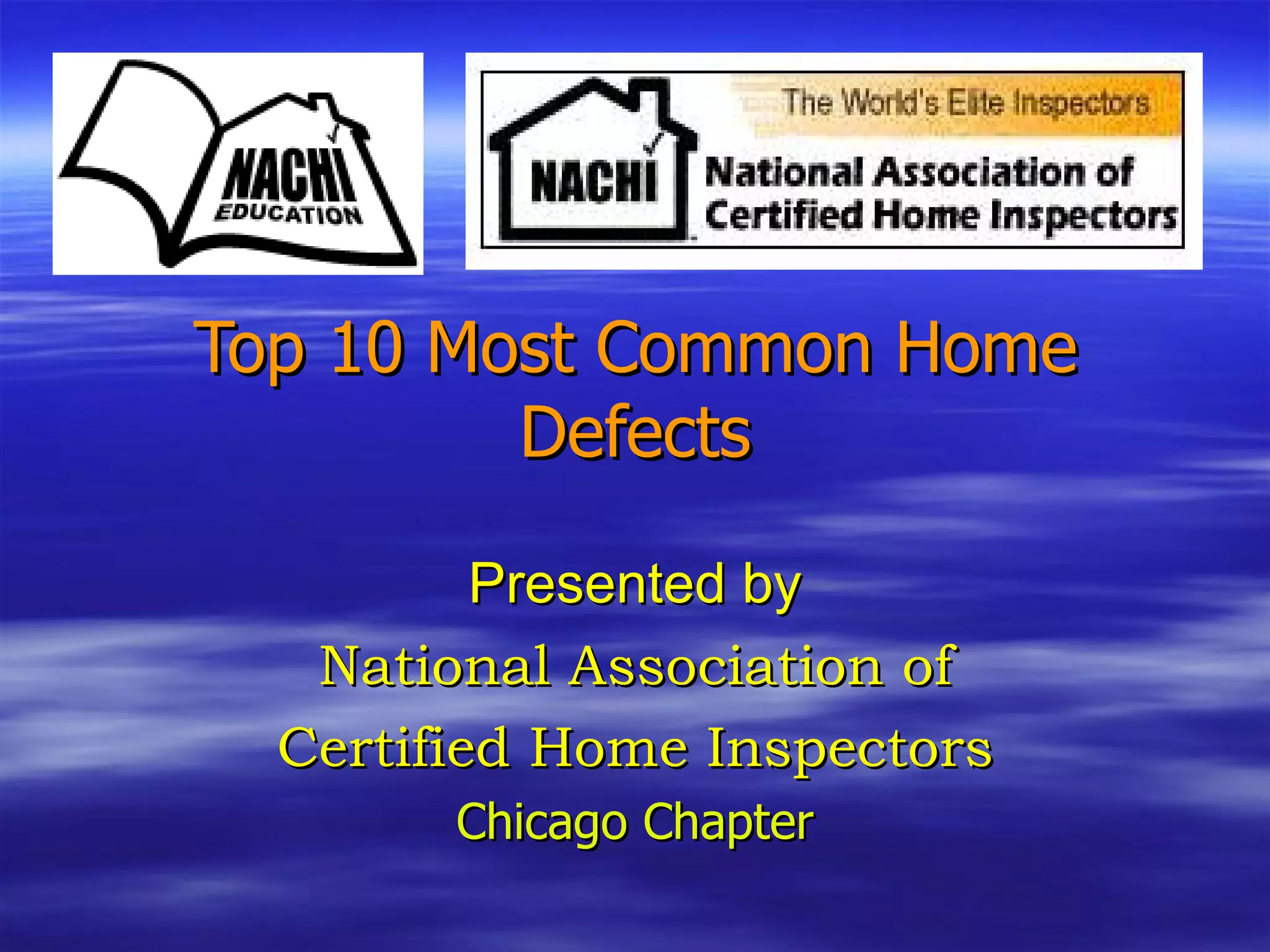 NACHI
EDUCATION

The World's Elite Inspectors
NACHI
National Association of
Certified Home Inspectors

Top 10 Most Common Home Defects

Presented by
National Association of
Certified Home Inspectors
Chicago Chapter